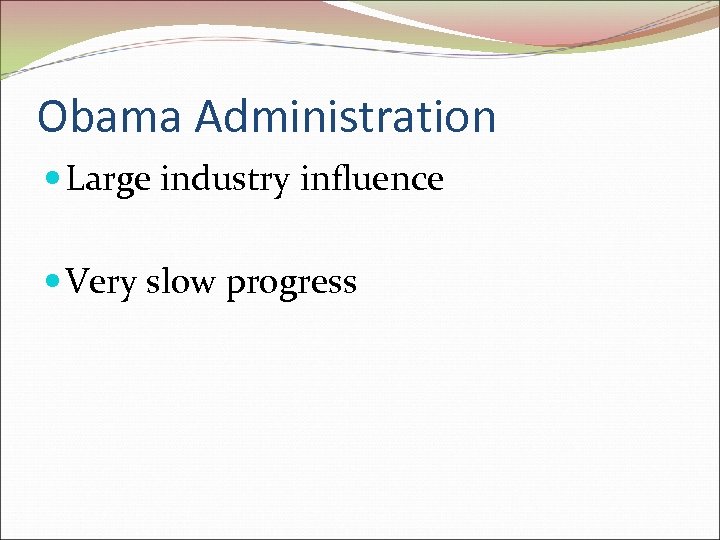 Obama Administration

Large industry influence

Very slow progress